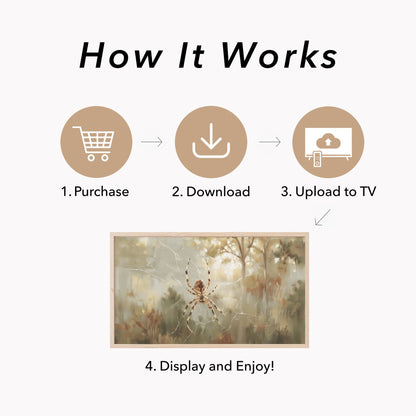 How It Works

1. Purchase

2. Download

3. Upload to TV

4. Display and Enjoy!